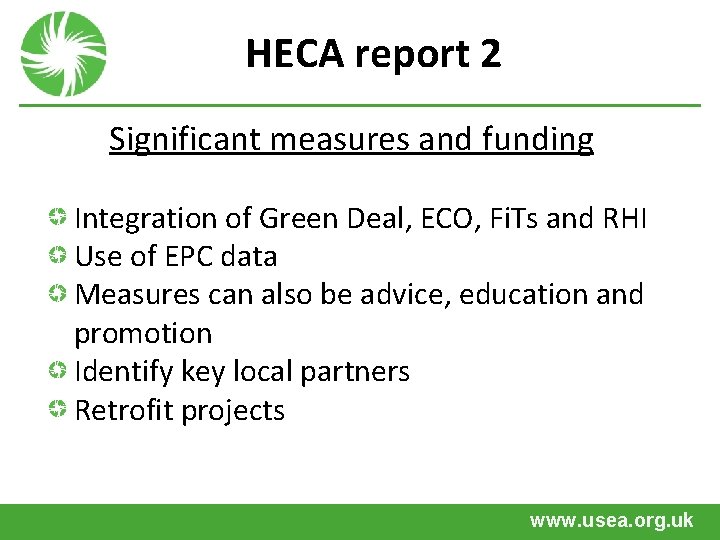 HECA report 2

Significant measures and funding

Integration of Green Deal, ECO, FiTs and RHI
Use of EPC data
Measures can also be advice, education and promotion
Identify key local partners
Retrofit projects

www.usea.org.uk